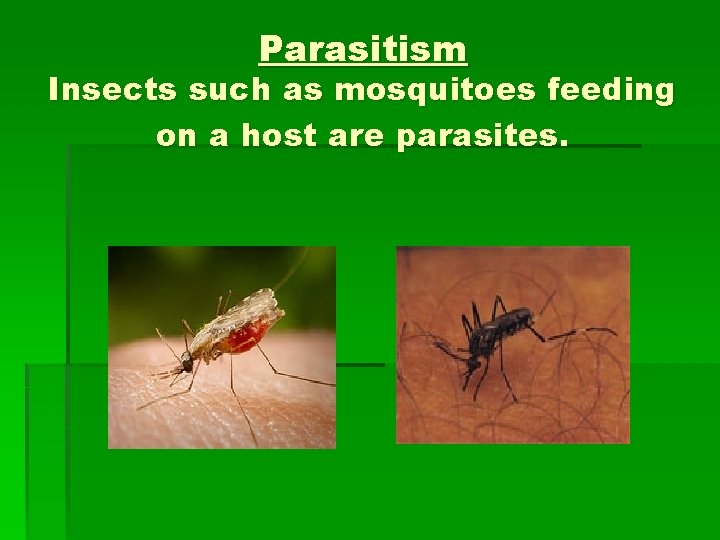 Parasitism

Insects such as mosquitoes feeding on a host are parasites.